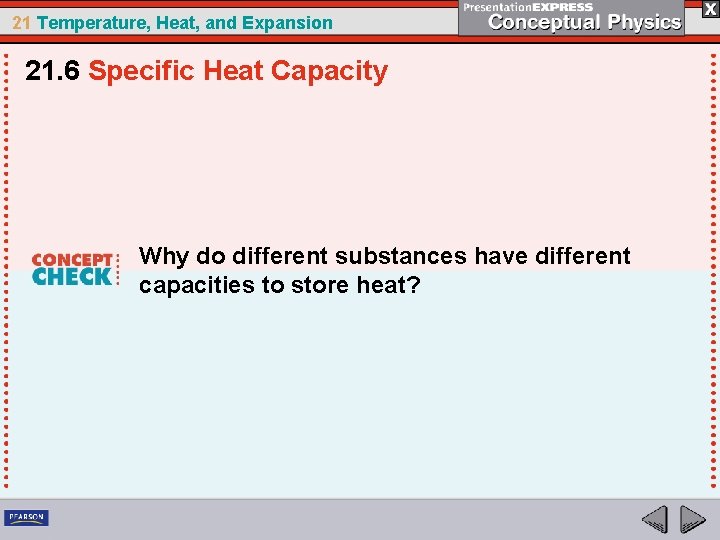 21 Temperature, Heat, and Expansion

PresentationEXPRESS
Conceptual Physics

X

21.6 Specific Heat Capacity

CONCEPT CHECK

Why do different substances have different capacities to store heat?

PEARSON